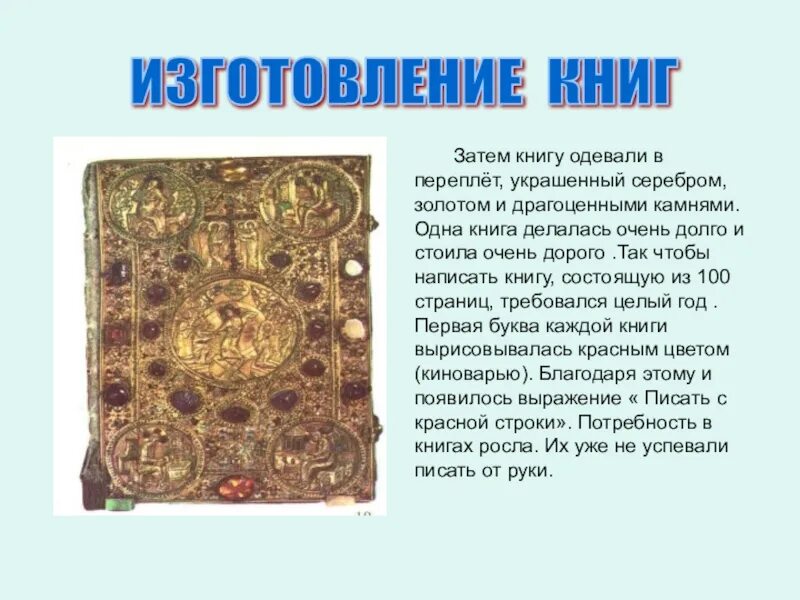 ИЗГОТОВЛЕНИЕ КНИГ

Затем книгу одевали в переплёт, украшенный серебром, золотом и драгоценными камнями. Одна книга делалась очень долго и стоила очень дорого .Так чтобы написать книгу, состоящую из 100 страниц, требовался целый год . Первая буква каждой книги вырисовывалась красным цветом (киноварью). Благодаря этому и появилось выражение « Писать с красной строки». Потребность в книгах росла. Их уже не успевали писать от руки.